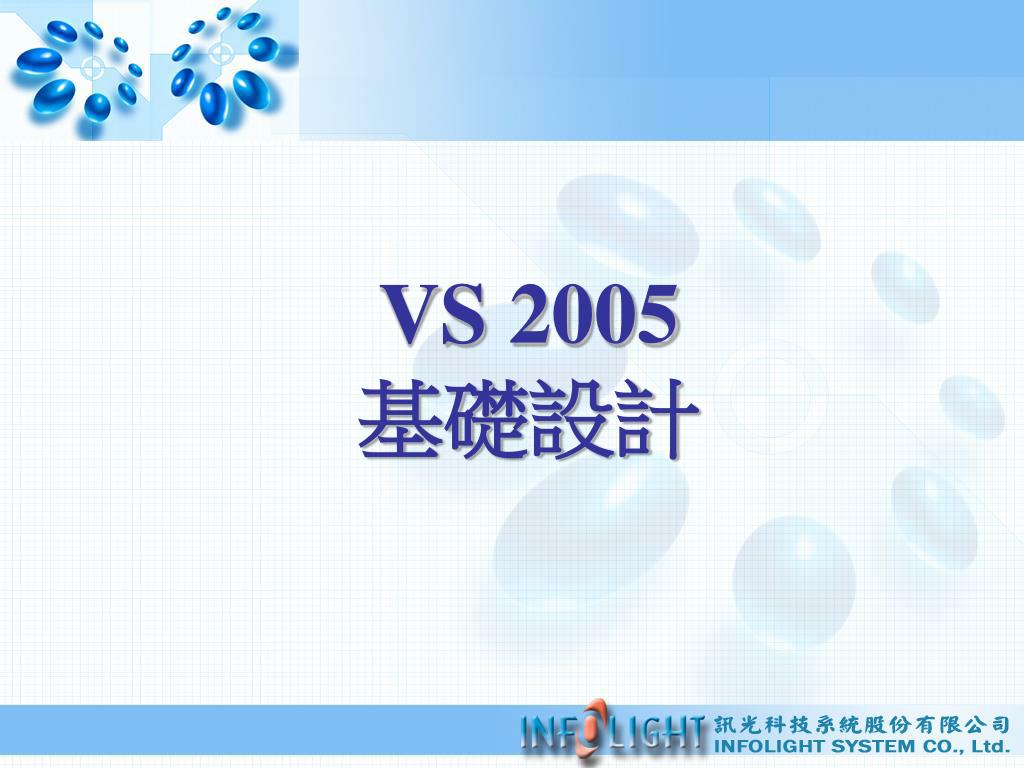 VS 2005
基礎設計

INFOLIGHT 訊光科技系統股份有限公司
INFOLIGHT SYSTEM CO., Ltd.